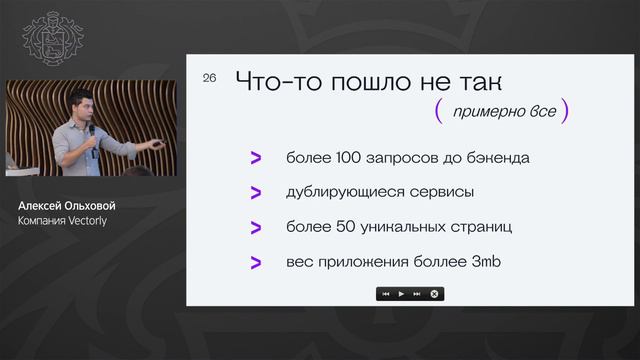 Алексей Ольховой
Компания Vectorly

26 Что-то пошло не так

( примерно все )

> более 100 запросов до бэкенда

> дублирующиеся сервисы

> более 50 уникальных страниц

> вес приложения боллее 3mb